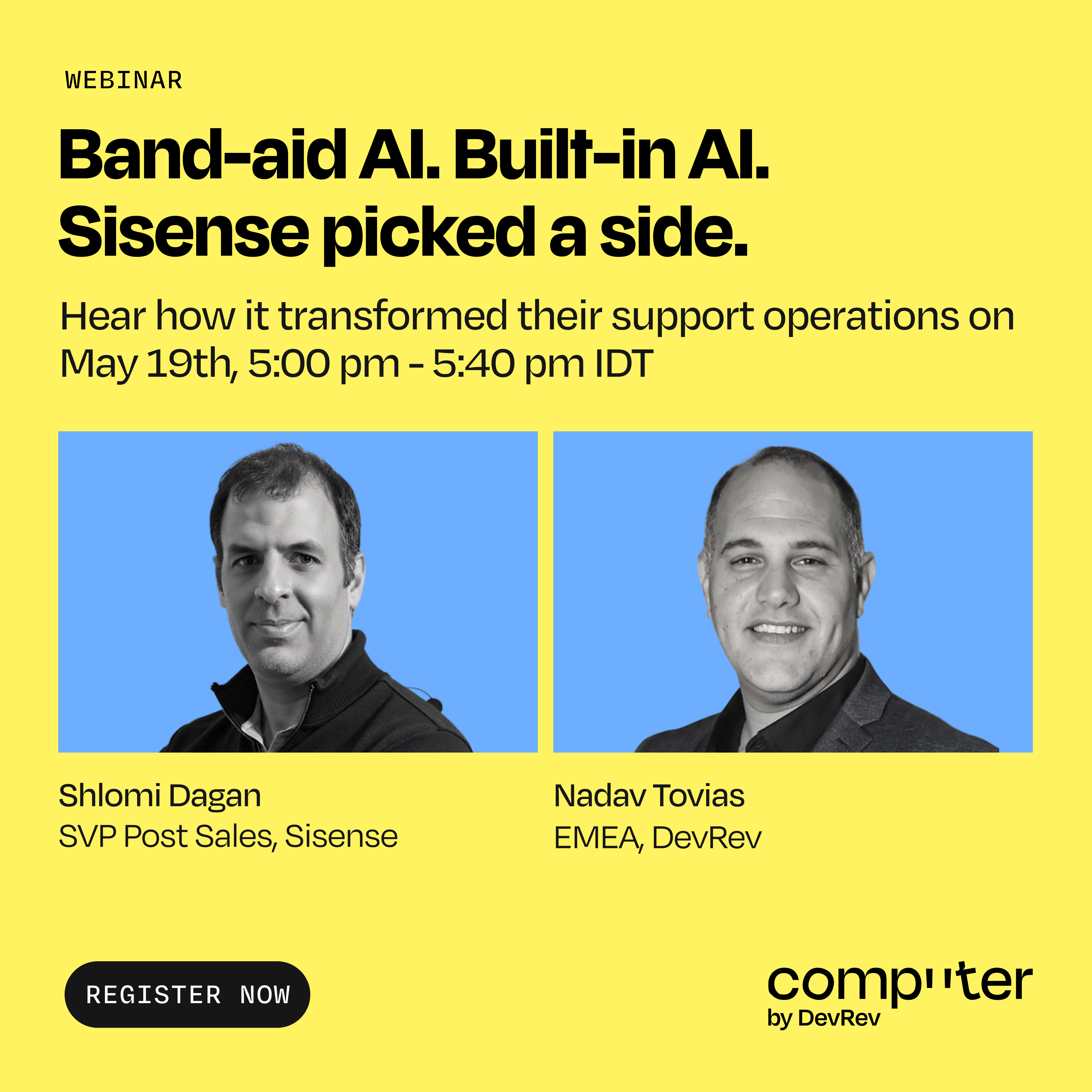 WEBINAR

Band-aid AI. Built-in AI. Sisense picked a side.

Hear how it transformed their support operations on May 19th, 5:00 pm - 5:40 pm IDT

Shlomi Dagan
SVP Post Sales, Sisense

Nadav Tovias
EMEA, DevRev

REGISTER NOW

computer
by DevRev